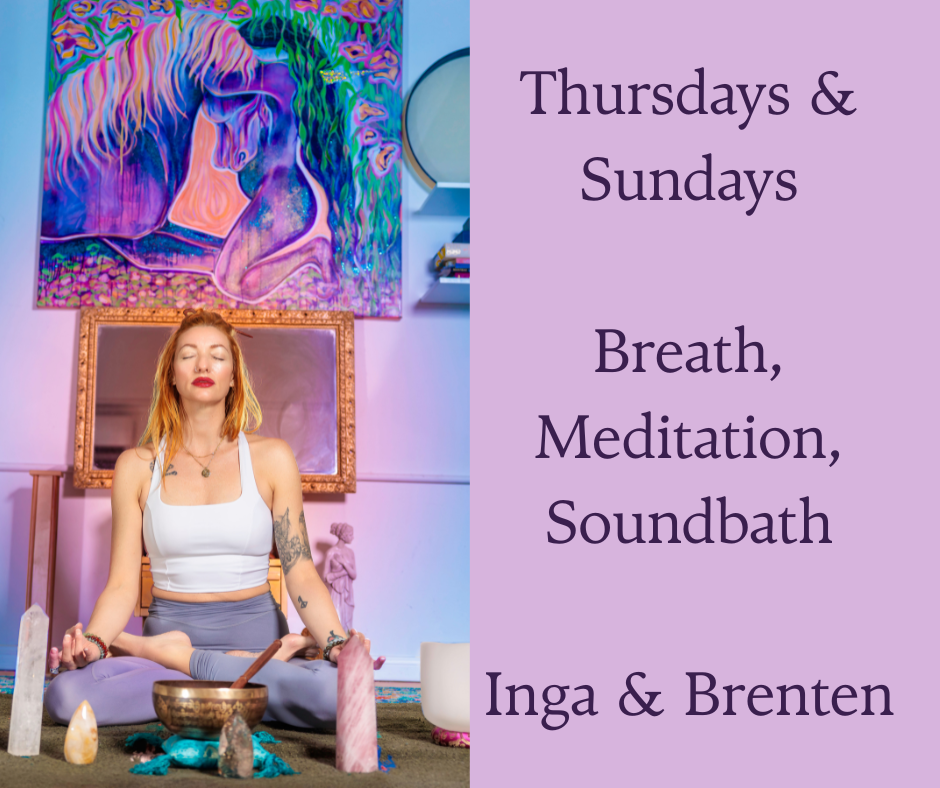 Thursdays & Sundays

Breath, Meditation, Soundbath

Inga & Brenten